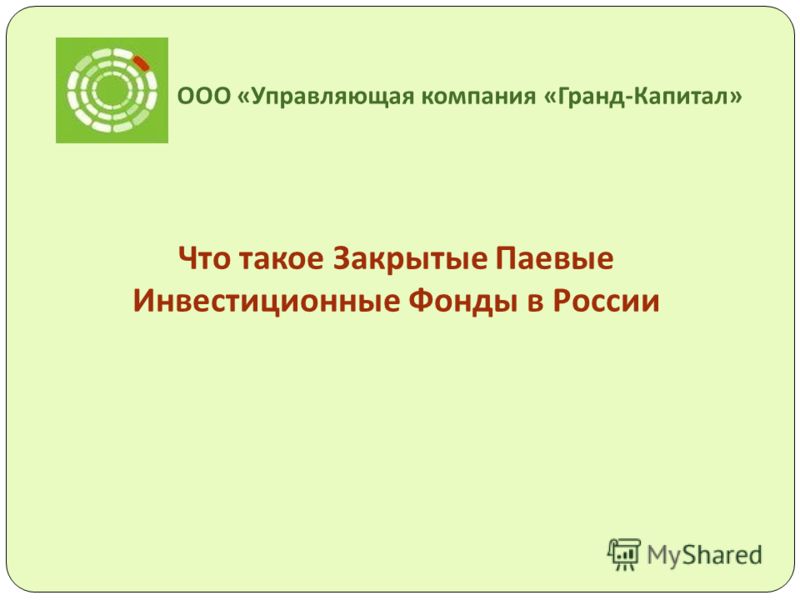 ООО «Управляющая компания «Гранд-Капитал»

Что такое Закрытые Паевые Инвестиционные Фонды в России

MyShared